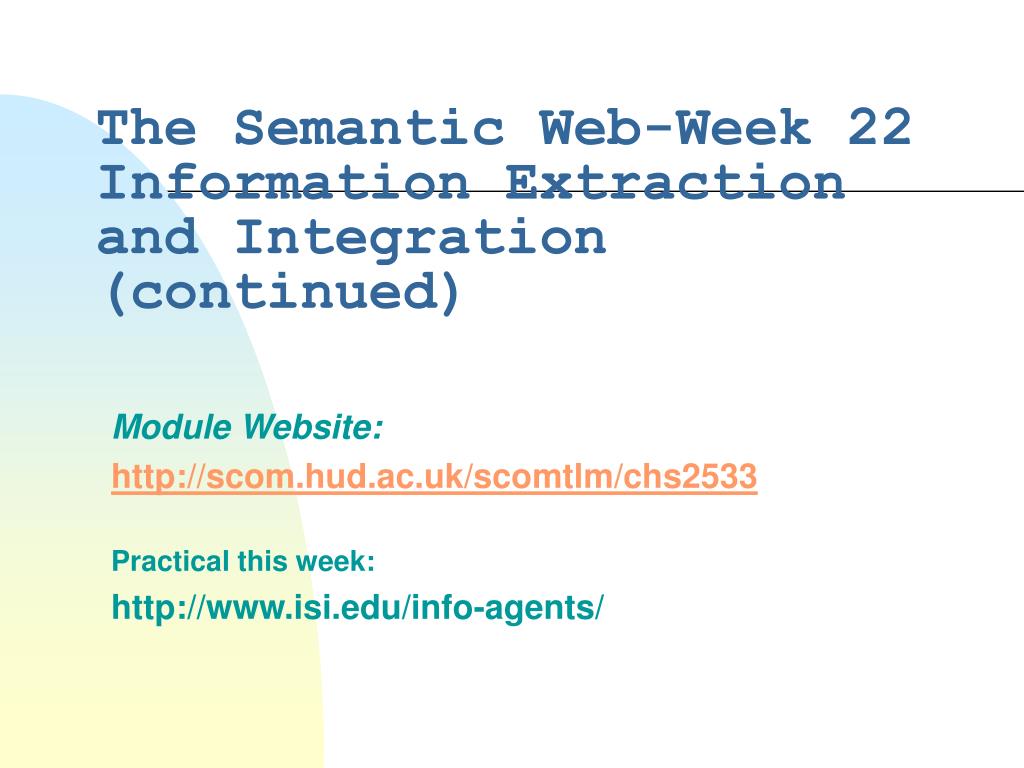 The Semantic Web-Week 22 Information Extraction and Integration (continued)

Module Website:

http://scom.hud.ac.uk/scomtlm/chs2533

Practical this week:

http://www.isi.edu/info-agents/